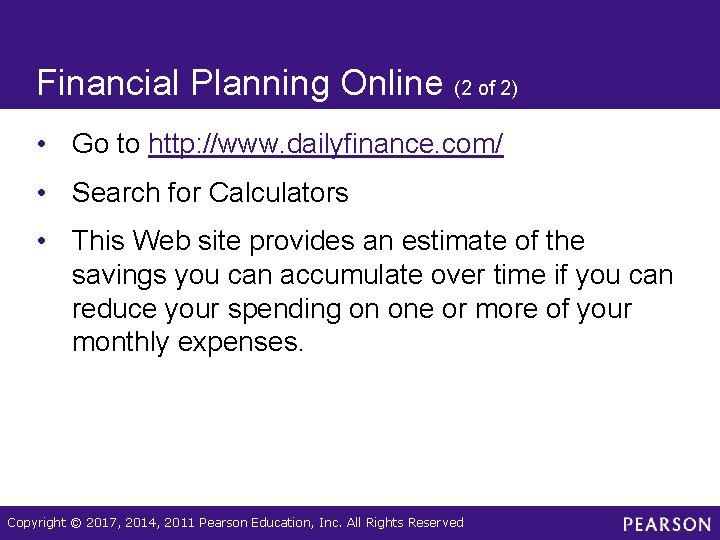 Financial Planning Online (2 of 2)

• Go to http://www.dailyfinance.com/

• Search for Calculators

• This Web site provides an estimate of the savings you can accumulate over time if you can reduce your spending on one or more of your monthly expenses.

Copyright © 2017, 2014, 2011 Pearson Education, Inc. All Rights Reserved

PEARSON